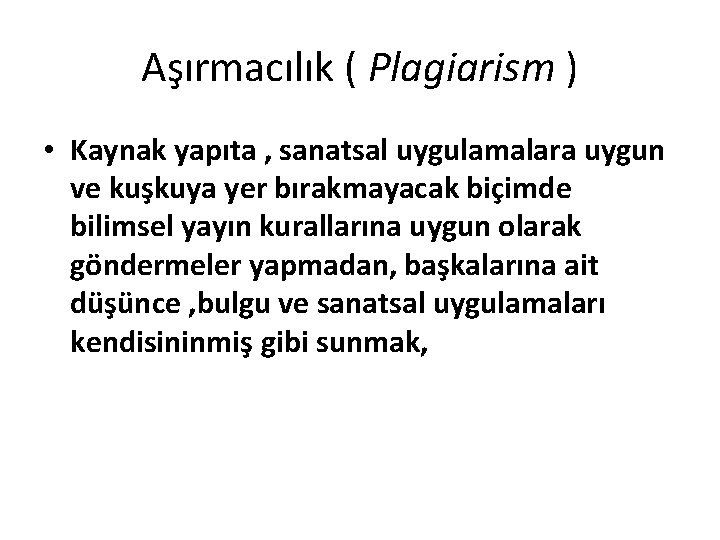 Aşırmacılık ( Plagiarism )

• Kaynak yapıta , sanatsal uygulamalara uygun ve kuşkuya yer bırakmayacak biçimde bilimsel yayın kurallarına uygun olarak göndermeler yapmadan, başkalarına ait düşünce ,bulgu ve sanatsal uygulamaları kendisininmiş gibi sunmak,